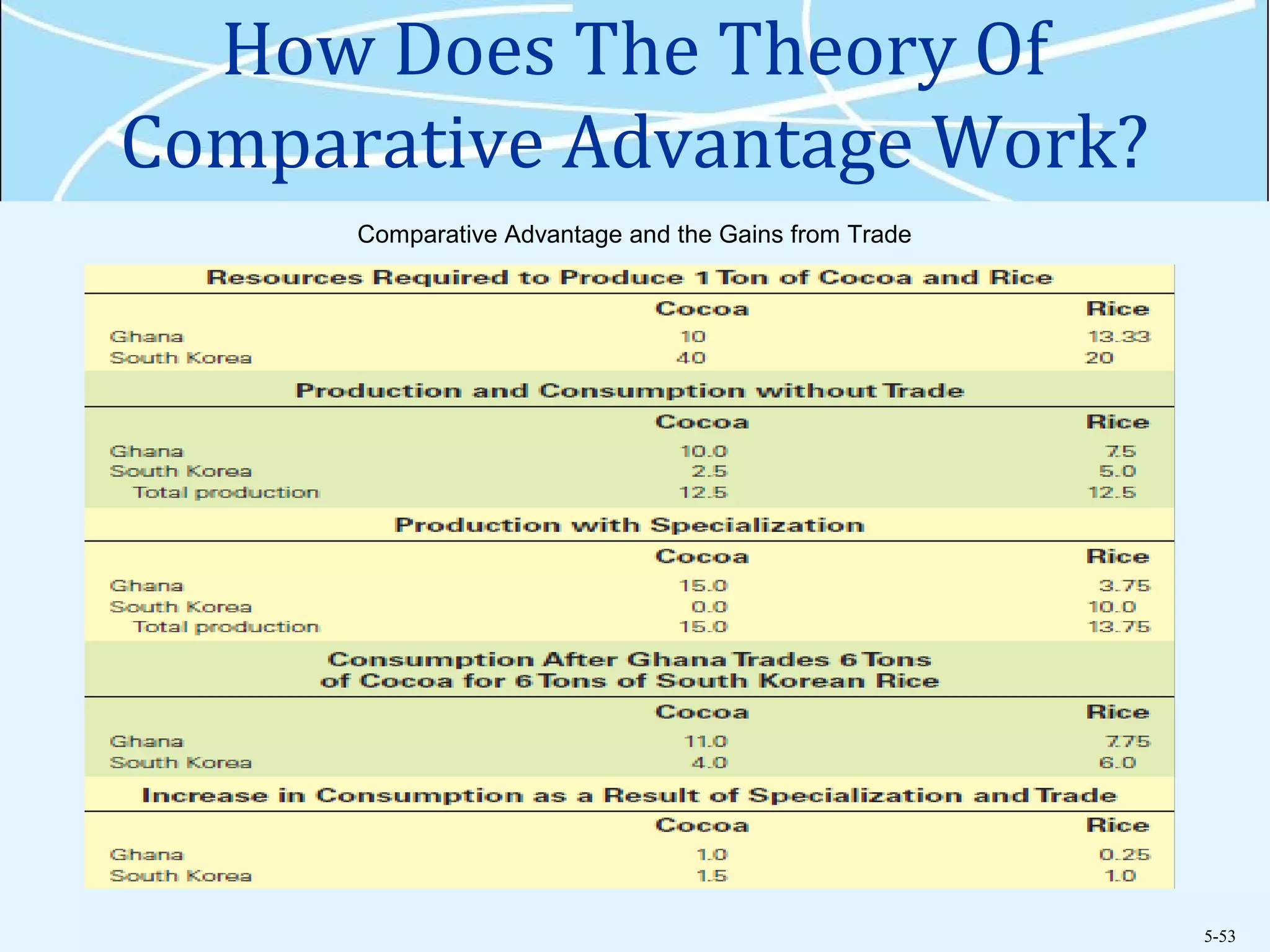 How Does The Theory Of Comparative Advantage Work?

Comparative Advantage and the Gains from Trade

Resources Required to Produce 1 Ton of Cocoa and Rice

| | Cocoa | Rice |
|---|---|---|
| Ghana | 10 | 13.33 |
| South Korea | 40 | 20 |

Production and Consumption without Trade

| | Cocoa | Rice |
|---|---|---|
| Ghana | 10.0 | 7.5 |
| South Korea | 2.5 | 5.0 |
| Total production | 12.5 | 12.5 |

Production with Specialization

| | Cocoa | Rice |
|---|---|---|
| Ghana | 15.0 | 3.75 |
| South Korea | 0.0 | 10.0 |
| Total production | 15.0 | 13.75 |

Consumption After Ghana Trades 6 Tons of Cocoa for 6 Tons of South Korean Rice

| | Cocoa | Rice |
|---|---|---|
| Ghana | 11.0 | 7.75 |
| South Korea | 4.0 | 6.0 |

Increase in Consumption as a Result of Specialization and Trade

| | Cocoa | Rice |
|---|---|---|
| Ghana | 1.0 | 0.25 |
| South Korea | 1.5 | 1.0 |

5-53